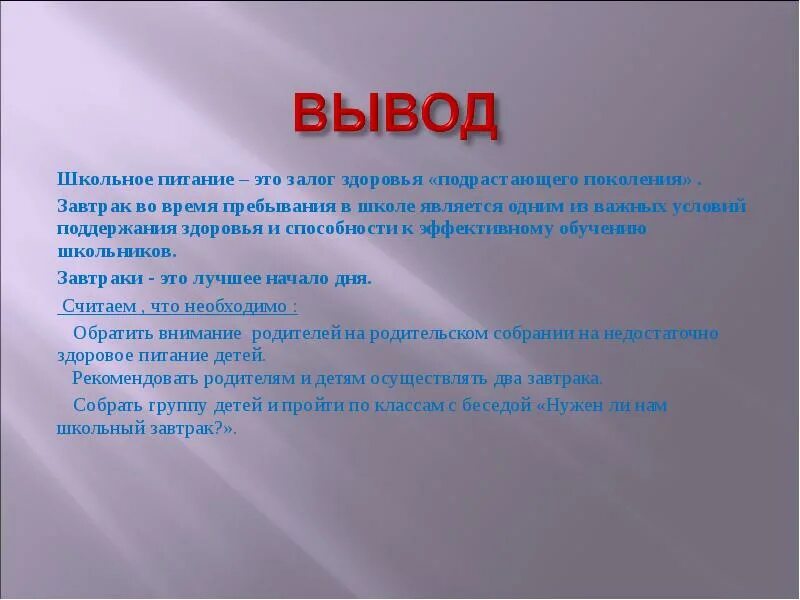 ВЫВОД

Школьное питание – это залог здоровья «подрастающего поколения» .

Завтрак во время пребывания в школе является одним из важных условий поддержания здоровья и способности к эффективному обучению школьников.

Завтраки - это лучшее начало дня.

Считаем , что необходимо :

Обратить внимание родителей на родительском собрании на недостаточно здоровое питание детей.

Рекомендовать родителям и детям осуществлять два завтрака.

Собрать группу детей и пройти по классам с беседой «Нужен ли нам школьный завтрак?».